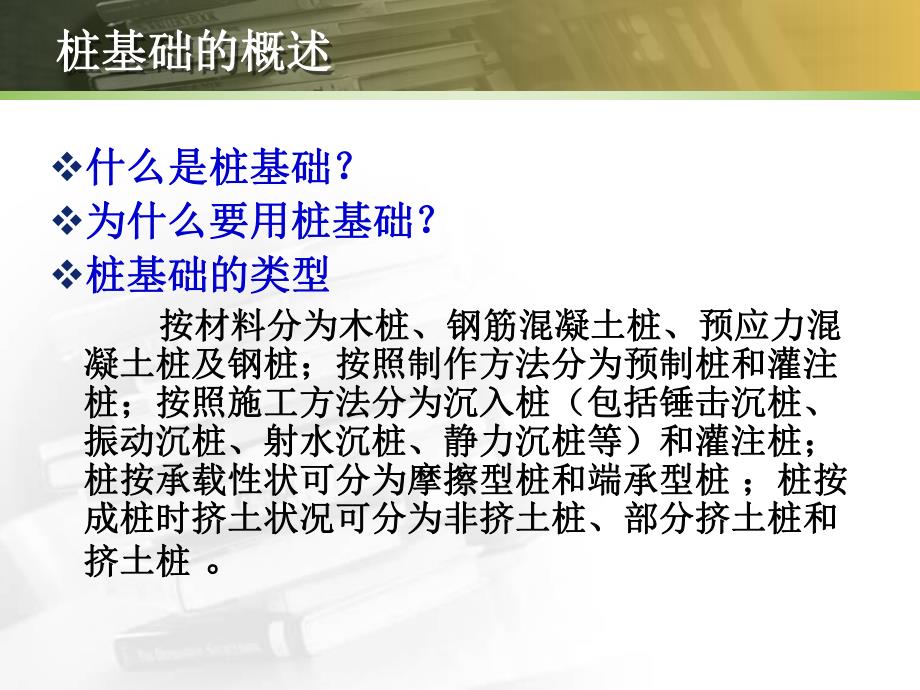 桩基础的概述

❖什么是桩基础?
❖为什么要用桩基础?
❖桩基础的类型

按材料分为木桩、钢筋混凝土桩、预应力混凝土桩及钢桩；按照制作方法分为预制桩和灌注桩；按照施工方法分为沉入桩（包括锤击沉桩、振动沉桩、射水沉桩、静力沉桩等）和灌注桩；桩按承载性状可分为摩擦型桩和端承型桩 ；桩按成桩时挤土状况可分为非挤土桩、部分挤土桩和挤土桩 。